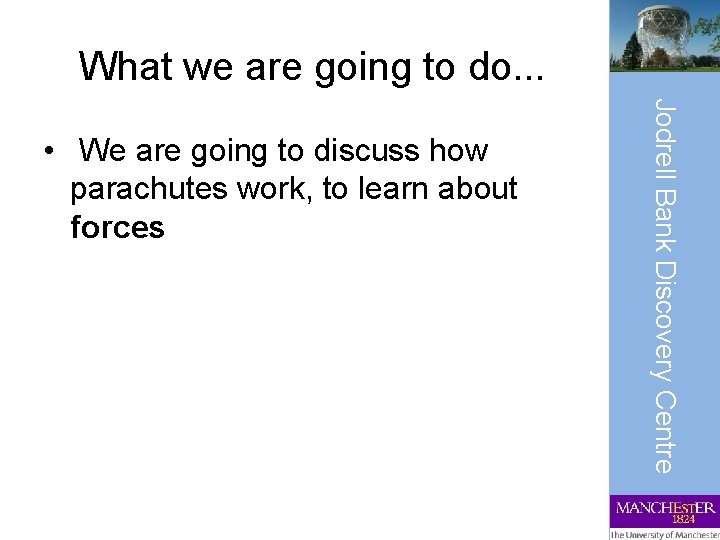 What we are going to do...

• We are going to discuss how parachutes work, to learn about forces

Jodrell Bank Discovery Centre

MANCHESTER 1824
The University of Manchester